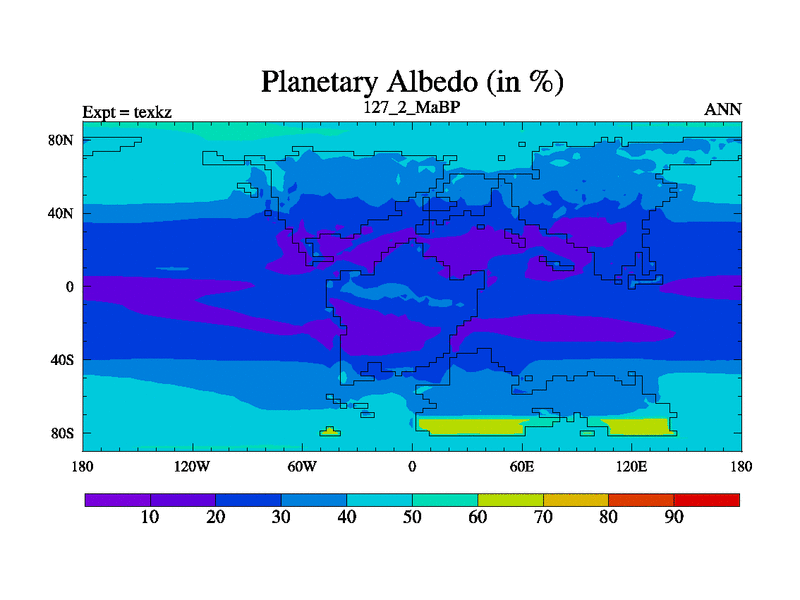 Planetary Albedo (in %)

Expt = texkz

127_2_MaBP

ANN

80N

40N

0

40S

80S

180

120W

60W

0

60E

120E

180

10

20

30

40

50

60

70

80

90